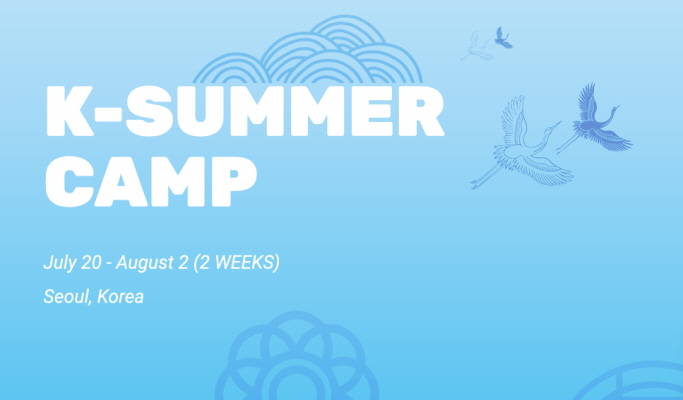 K-SUMMER CAMP

July 20 - August 2 (2 WEEKS)

Seoul, Korea